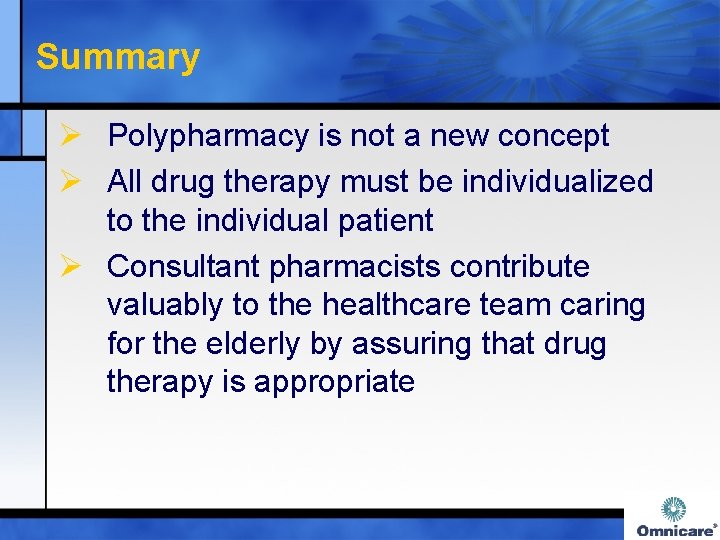 Summary

➢ Polypharmacy is not a new concept

➢ All drug therapy must be individualized to the individual patient

➢ Consultant pharmacists contribute valuably to the healthcare team caring for the elderly by assuring that drug therapy is appropriate

Omnicare®